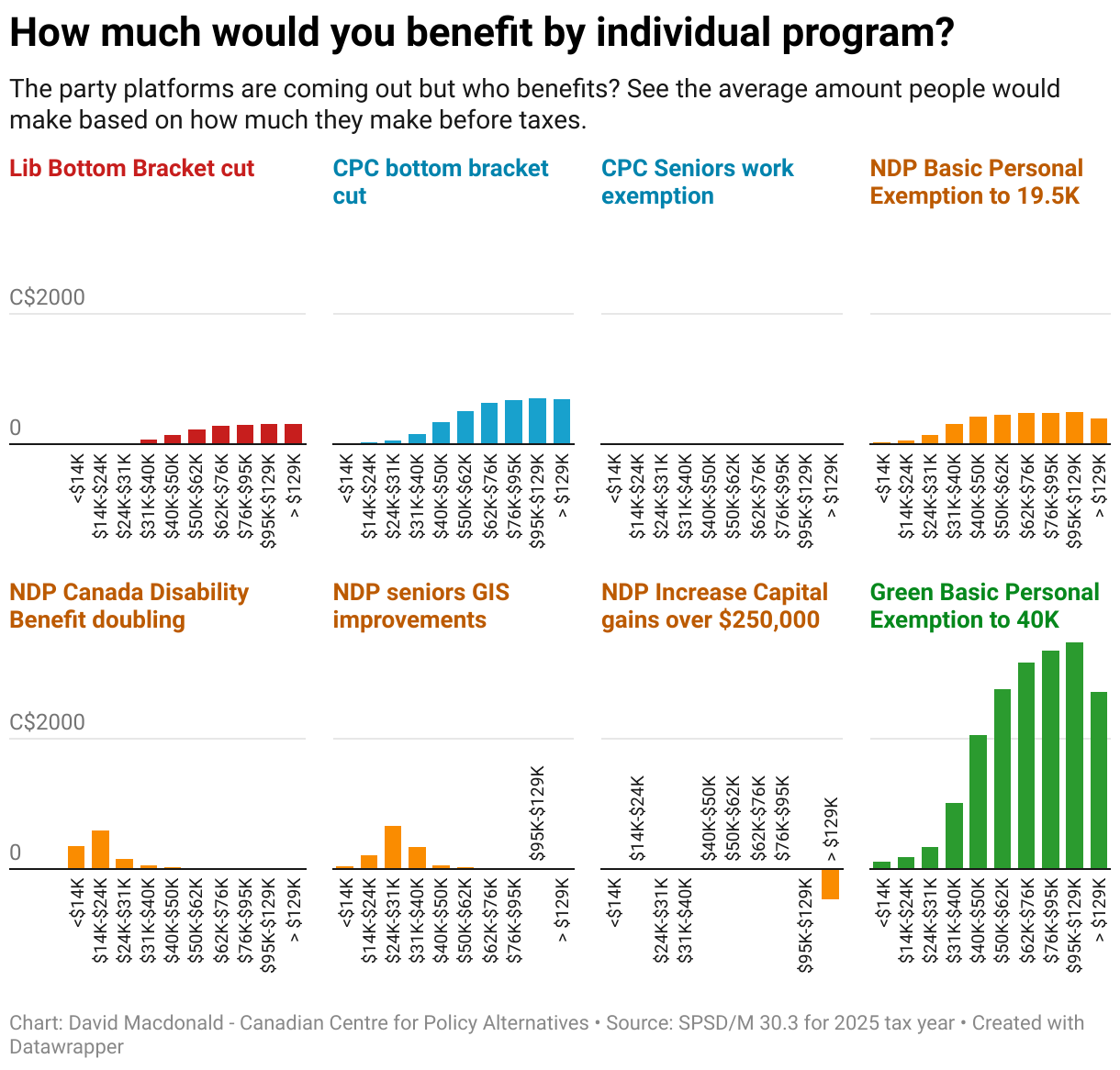 How much would you benefit by individual program?

The party platforms are coming out but who benefits? See the average amount people would make based on how much they make before taxes.

Lib Bottom Bracket cut

C$2000
0
<$14K
$14K-$24K
$24K-$31K
$31K-$40K
$40K-$50K
$50K-$62K
$62K-$76K
$76K-$95K
$95K-$129K
> $129K

CPC bottom bracket cut

<$14K
$14K-$24K
$24K-$31K
$31K-$40K
$40K-$50K
$50K-$62K
$62K-$76K
$76K-$95K
$95K-$129K
> $129K

CPC Seniors work exemption

<$14K
$14K-$24K
$24K-$31K
$31K-$40K
$40K-$50K
$50K-$62K
$62K-$76K
$76K-$95K
$95K-$129K
> $129K

NDP Basic Personal Exemption to 19.5K

<$14K
$14K-$24K
$24K-$31K
$31K-$40K
$40K-$50K
$50K-$62K
$62K-$76K
$76K-$95K
$95K-$129K
> $129K

NDP Canada Disability Benefit doubling

C$2000
0
<$14K
$14K-$24K
$24K-$31K
$31K-$40K
$40K-$50K
$50K-$62K
$62K-$76K
$76K-$95K
$95K-$129K
> $129K

NDP seniors GIS improvements

<$14K
$14K-$24K
$24K-$31K
$31K-$40K
$40K-$50K
$50K-$62K
$62K-$76K
$76K-$95K
$95K-$129K
> $129K

NDP Increase Capital gains over $250,000

<$14K
$14K-$24K
$24K-$31K
$31K-$40K
$40K-$50K
$50K-$62K
$62K-$76K
$76K-$95K
$95K-$129K
> $129K

Green Basic Personal Exemption to 40K

<$14K
$14K-$24K
$24K-$31K
$31K-$40K
$40K-$50K
$50K-$62K
$62K-$76K
$76K-$95K
$95K-$129K
> $129K

Chart: David Macdonald - Canadian Centre for Policy Alternatives • Source: SPSD/M 30.3 for 2025 tax year • Created with Datawrapper